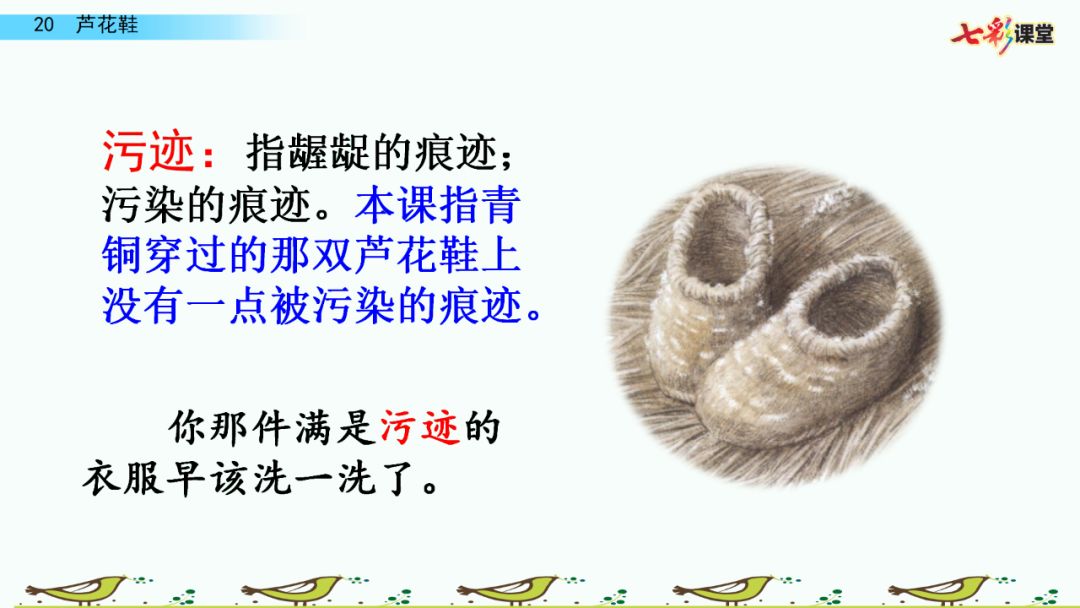 20 芦花鞋

七彩课堂

污迹：指龌龊的痕迹；污染的痕迹。本课指青铜穿过的那双芦花鞋上没有一点被污染的痕迹。

你那件满是污迹的衣服早该洗一洗了。